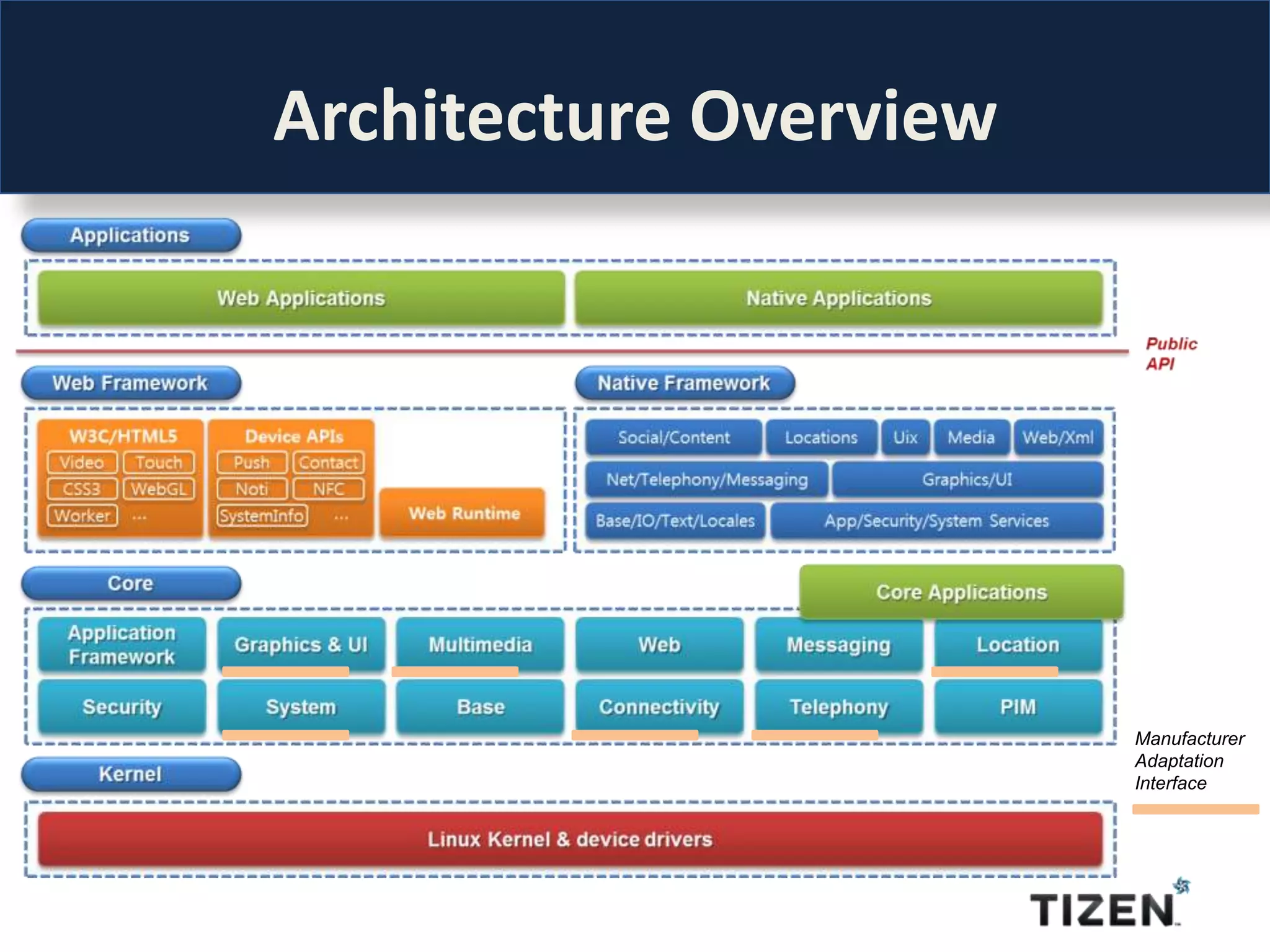 Architecture Overview

Applications

Web Applications

Native Applications

Public API

Web Framework

W3C/HTML5
Video
Touch
CSS3
WebGL
Worker
...

Device APIs
Push
Contact
Noti
NFC
SystemInfo
...

Web Runtime

Native Framework

Social/Content
Locations
Uix
Media
Web/Xml
Net/Telephony/Messaging
Graphics/UI
Base/IO/Text/Locales
App/Security/System Services

Core

Core Applications

Application Framework
Graphics & UI
Multimedia
Web
Messaging
Location
Security
System
Base
Connectivity
Telephony
PIM

Manufacturer Adaptation Interface

Kernel

Linux Kernel & device drivers

TIZEN